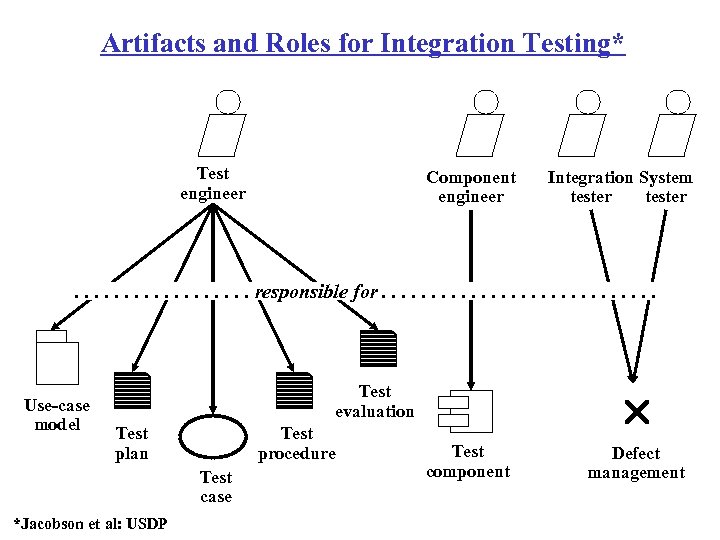 Artifacts and Roles for Integration Testing*

Test engineer

Component engineer

Integration tester

System tester

responsible for

Use-case model

Test plan

Test case

Test procedure

Test evaluation

Test component

Defect management

*Jacobson et al: USDP